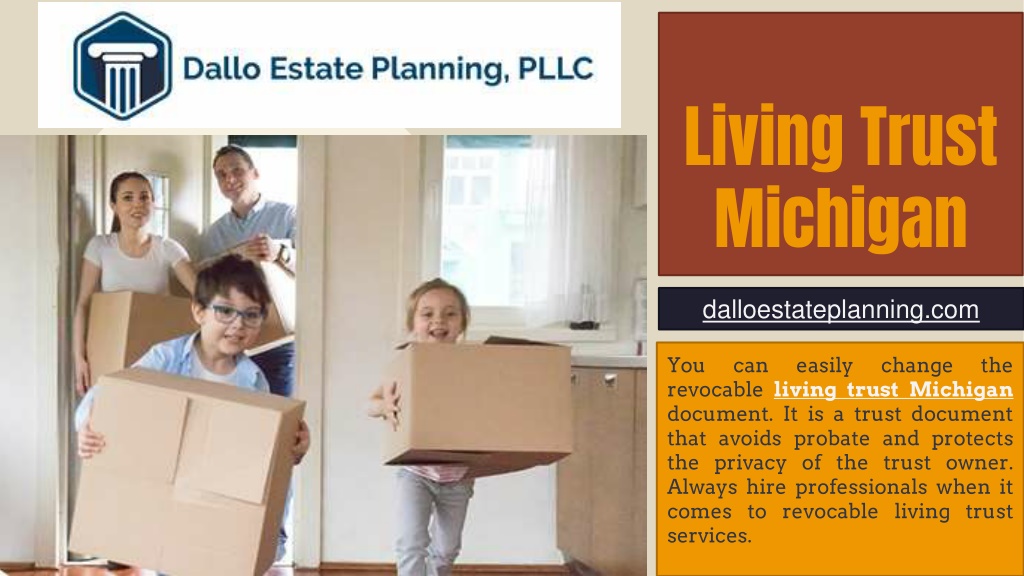 Dallo Estate Planning, PLLC

Living Trust Michigan

dalloestateplanning.com

You can easily change the revocable living trust Michigan document. It is a trust document that avoids probate and protects the privacy of the trust owner. Always hire professionals when it comes to revocable living trust services.